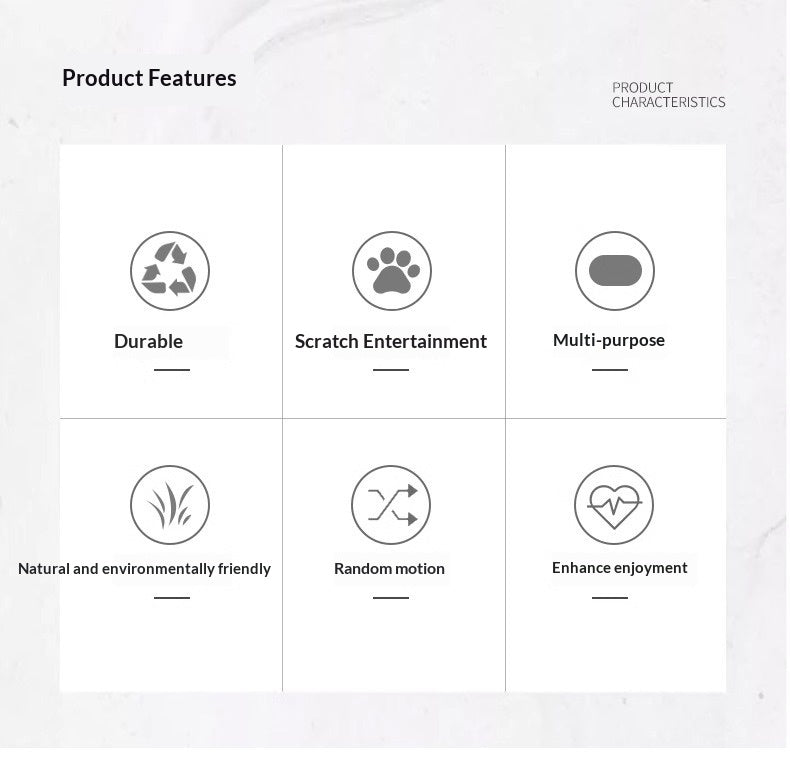 Product Features

PRODUCT CHARACTERISTICS

Durable

Scratch Entertainment

Multi-purpose

Natural and environmentally friendly

Random motion

Enhance enjoyment